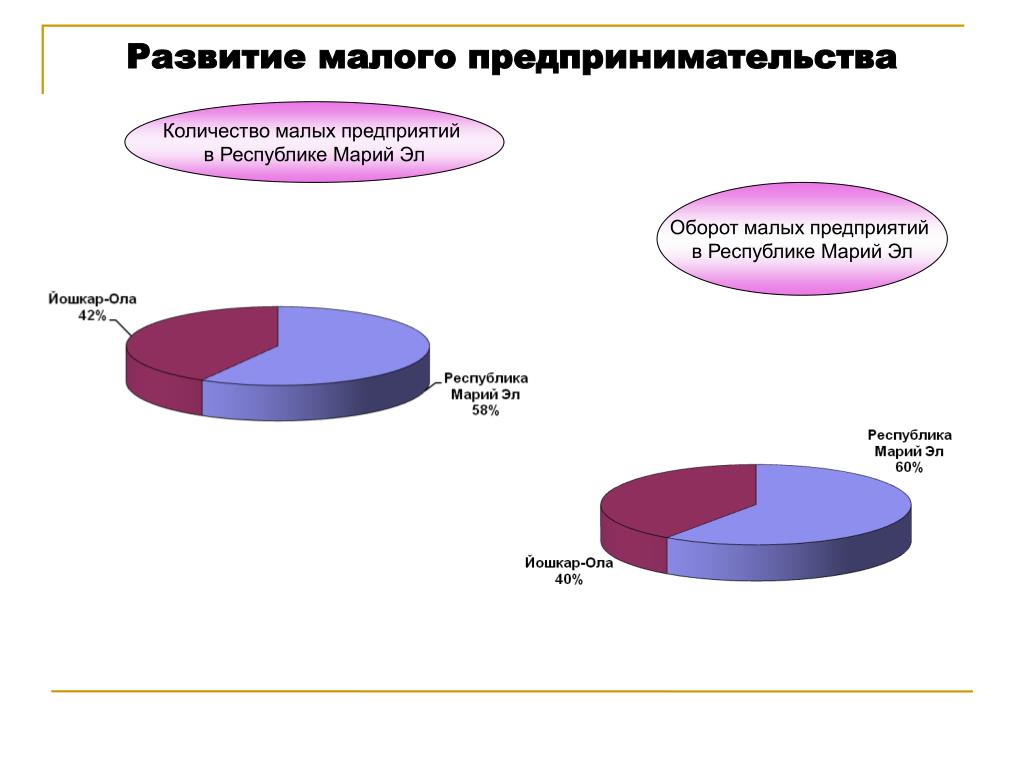 Развитие малого предпринимательства

Количество малых предприятий в Республике Марий Эл

Оборот малых предприятий в Республике Марий Эл

Йошкар-Ола 42%

Республика Марий Эл 58%

Республика Марий Эл 60%

Йошкар-Ола 40%